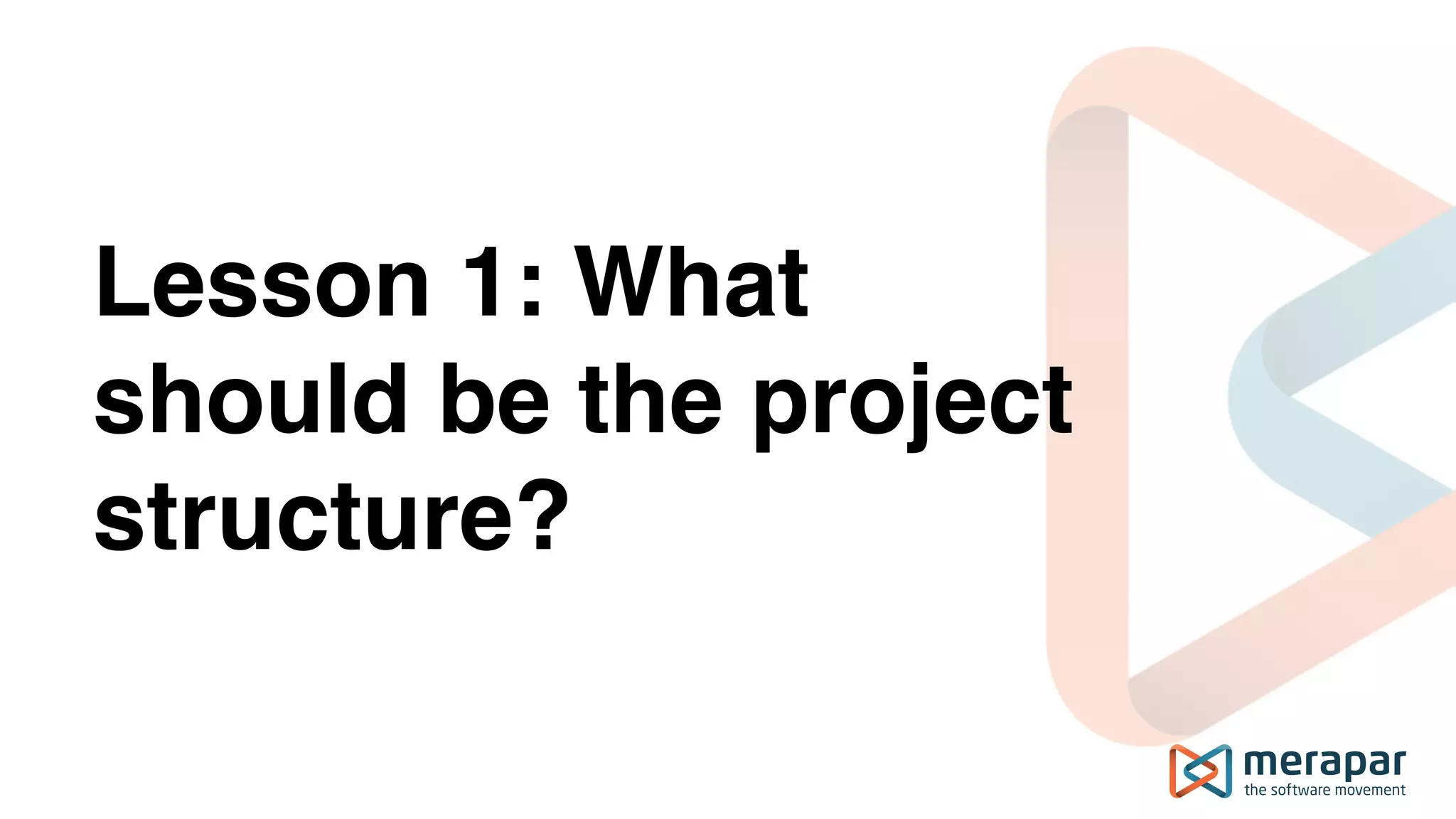 Lesson 1: What should be the project structure?

merapar
the software movement